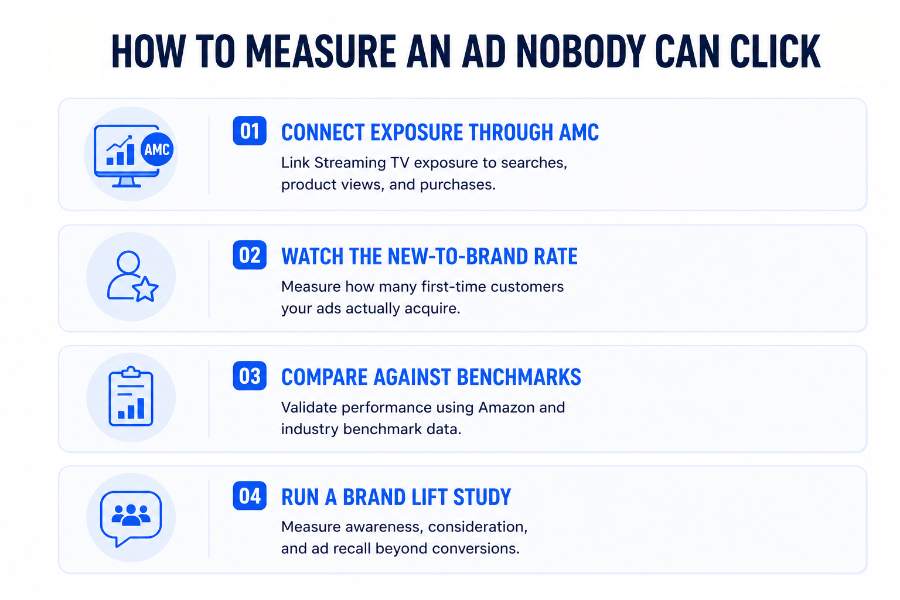 HOW TO MEASURE AN AD NOBODY CAN CLICK

AMC

01 CONNECT EXPOSURE THROUGH AMC
Link Streaming TV exposure to searches, product views, and purchases.

02 WATCH THE NEW-TO-BRAND RATE
Measure how many first-time customers your ads actually acquire.

03 COMPARE AGAINST BENCHMARKS
Validate performance using Amazon and industry benchmark data.

04 RUN A BRAND LIFT STUDY
Measure awareness, consideration, and ad recall beyond conversions.